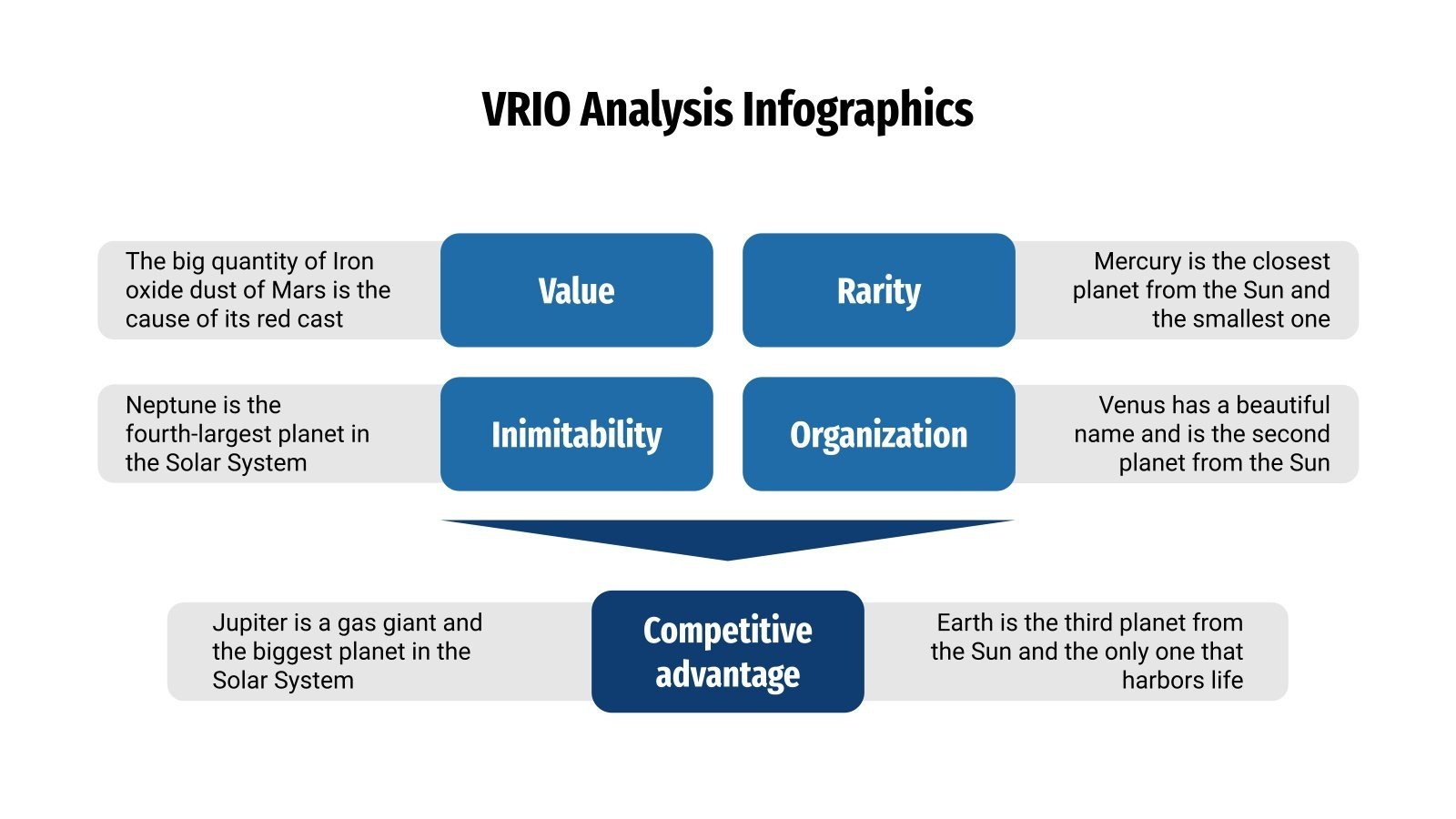 VRIO Analysis Infographics

The big quantity of Iron oxide dust of Mars is the cause of its red cast

Value

Rarity

Mercury is the closest planet from the Sun and the smallest one

Neptune is the fourth-largest planet in the Solar System

Inimitability

Organization

Venus has a beautiful name and is the second planet from the Sun

Jupiter is a gas giant and the biggest planet in the Solar System

Competitive advantage

Earth is the third planet from the Sun and the only one that harbors life